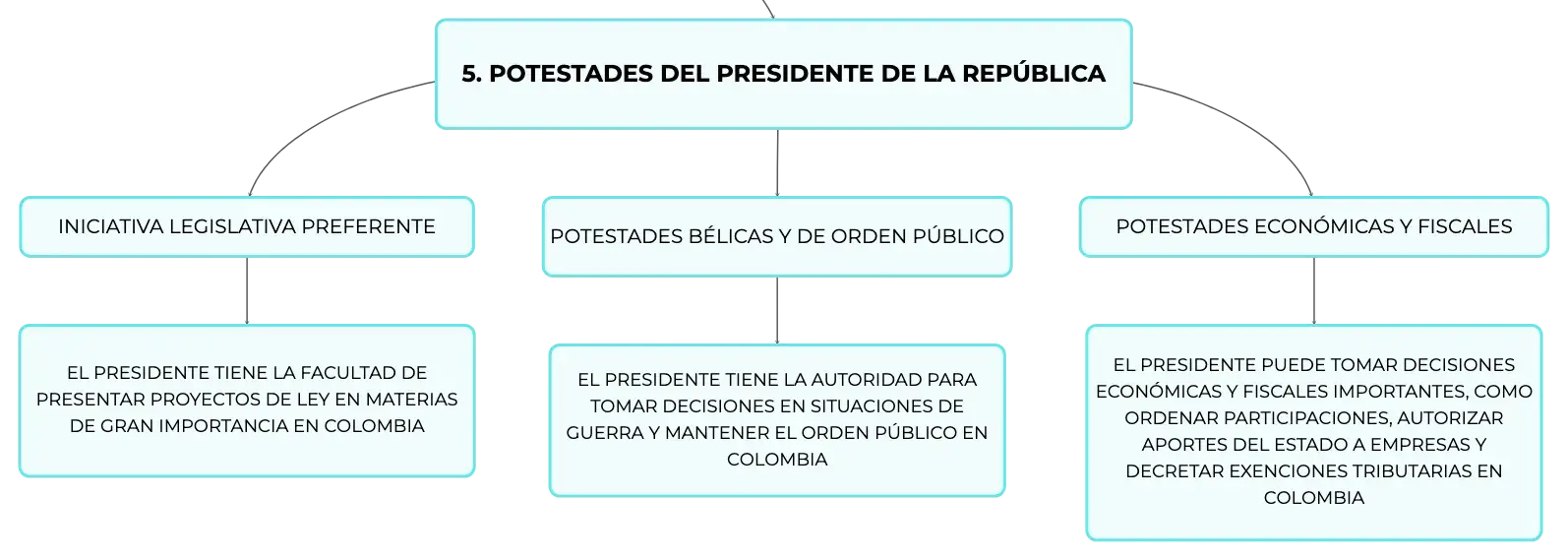 5. POTESTADES DEL PRESIDENTE DE LA REPÚBLICA

INICIATIVA LEGISLATIVA PREFERENTE

EL PRESIDENTE TIENE LA FACULTAD DE PRESENTAR PROYECTOS DE LEY EN MATERIAS DE GRAN IMPORTANCIA EN COLOMBIA

POTESTADES BÉLICAS Y DE ORDEN PÚBLICO

EL PRESIDENTE TIENE LA AUTORIDAD PARA TOMAR DECISIONES EN SITUACIONES DE GUERRA Y MANTENER EL ORDEN PÚBLICO EN COLOMBIA

POTESTADES ECONÓMICAS Y FISCALES

EL PRESIDENTE PUEDE TOMAR DECISIONES ECONÓMICAS Y FISCALES IMPORTANTES, COMO ORDENAR PARTICIPACIONES, AUTORIZAR APORTES DEL ESTADO A EMPRESAS Y DECRETAR EXENCIONES TRIBUTARIAS EN COLOMBIA